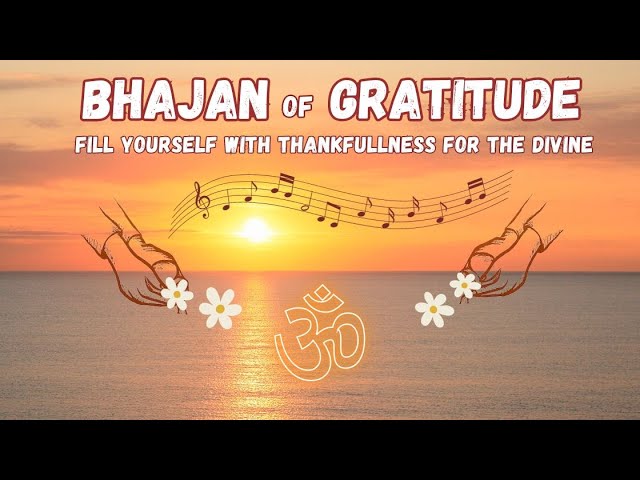 BHAJAN OF GRATITUDE
FILL YOURSELF WITH THANKFULLNESS FOR THE DIVINE
ॐ